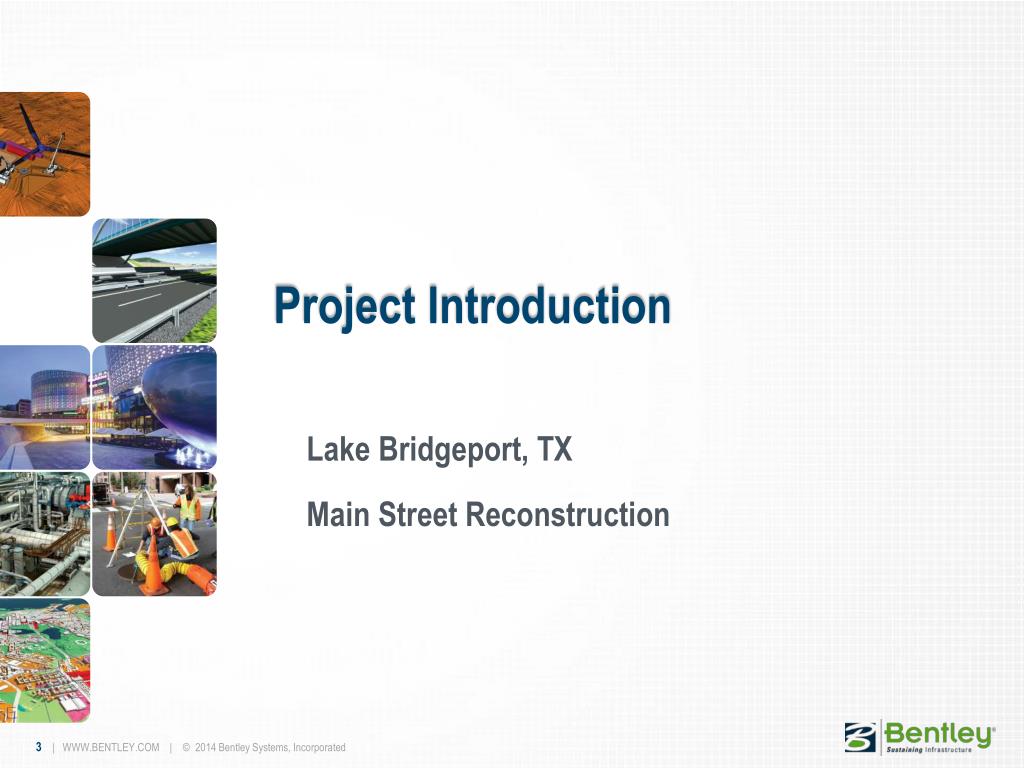 Project Introduction

Lake Bridgeport, TX

Main Street Reconstruction

3 | WWW.BENTLEY.COM | © 2014 Bentley Systems, Incorporated

Bentley®
Sustaining Infrastructure